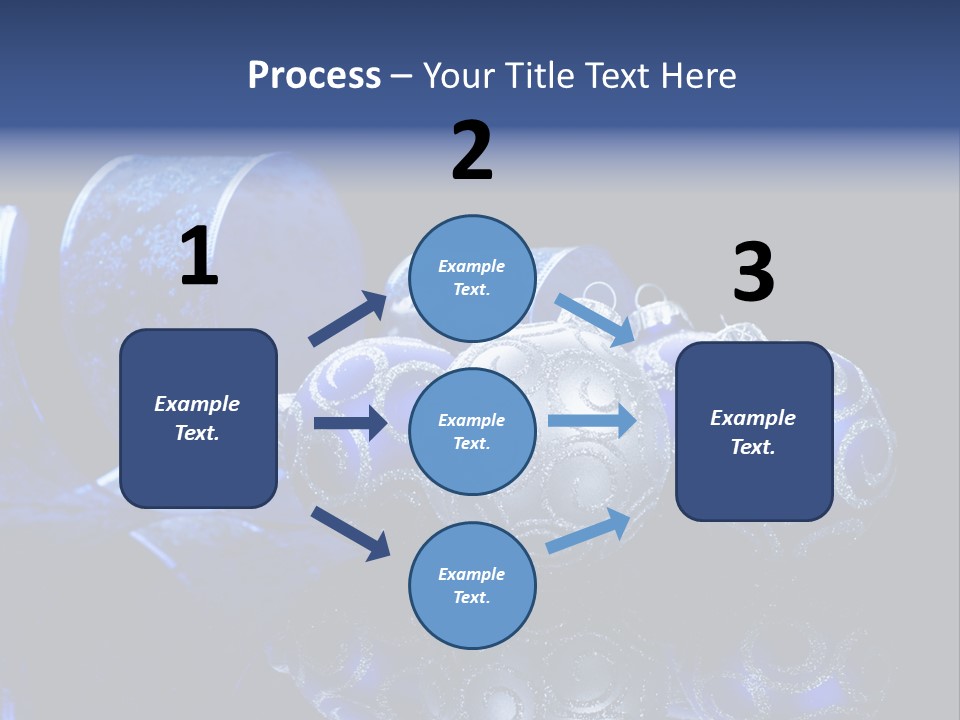 Process – Your Title Text Here

1

Example Text.

2

Example Text.

Example Text.

Example Text.

3

Example Text.